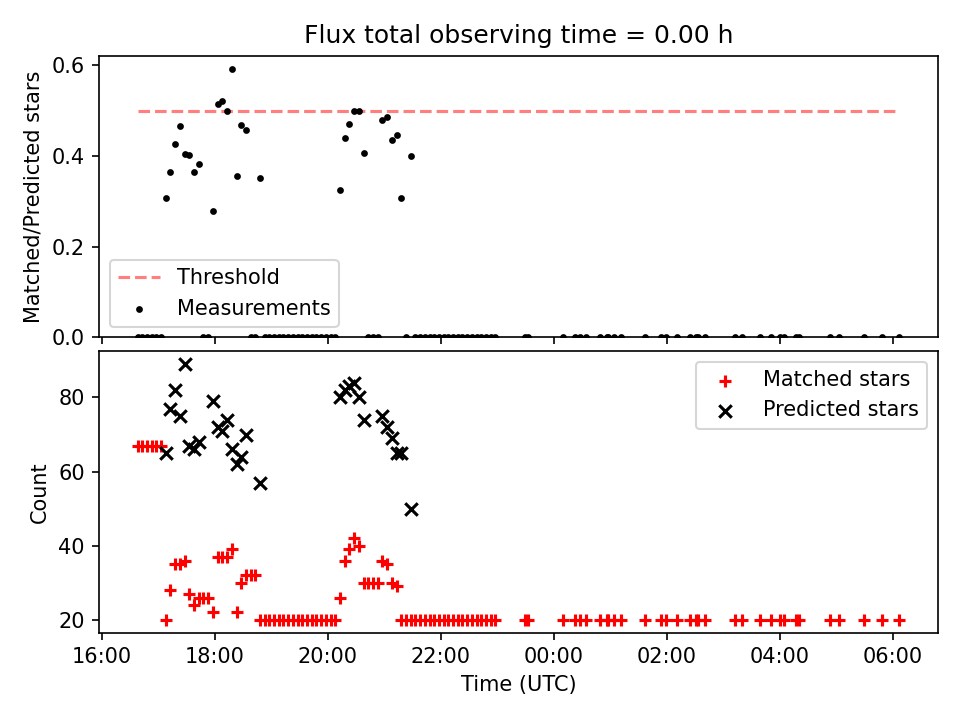 Flux total observing time = 0.00 h

Matched/Predicted stars

0.6
0.4
0.2
0.0

Threshold
Measurements

Count

80
60
40
20

Matched stars
Predicted stars

16:00 18:00 20:00 22:00 00:00 02:00 04:00 06:00

Time (UTC)